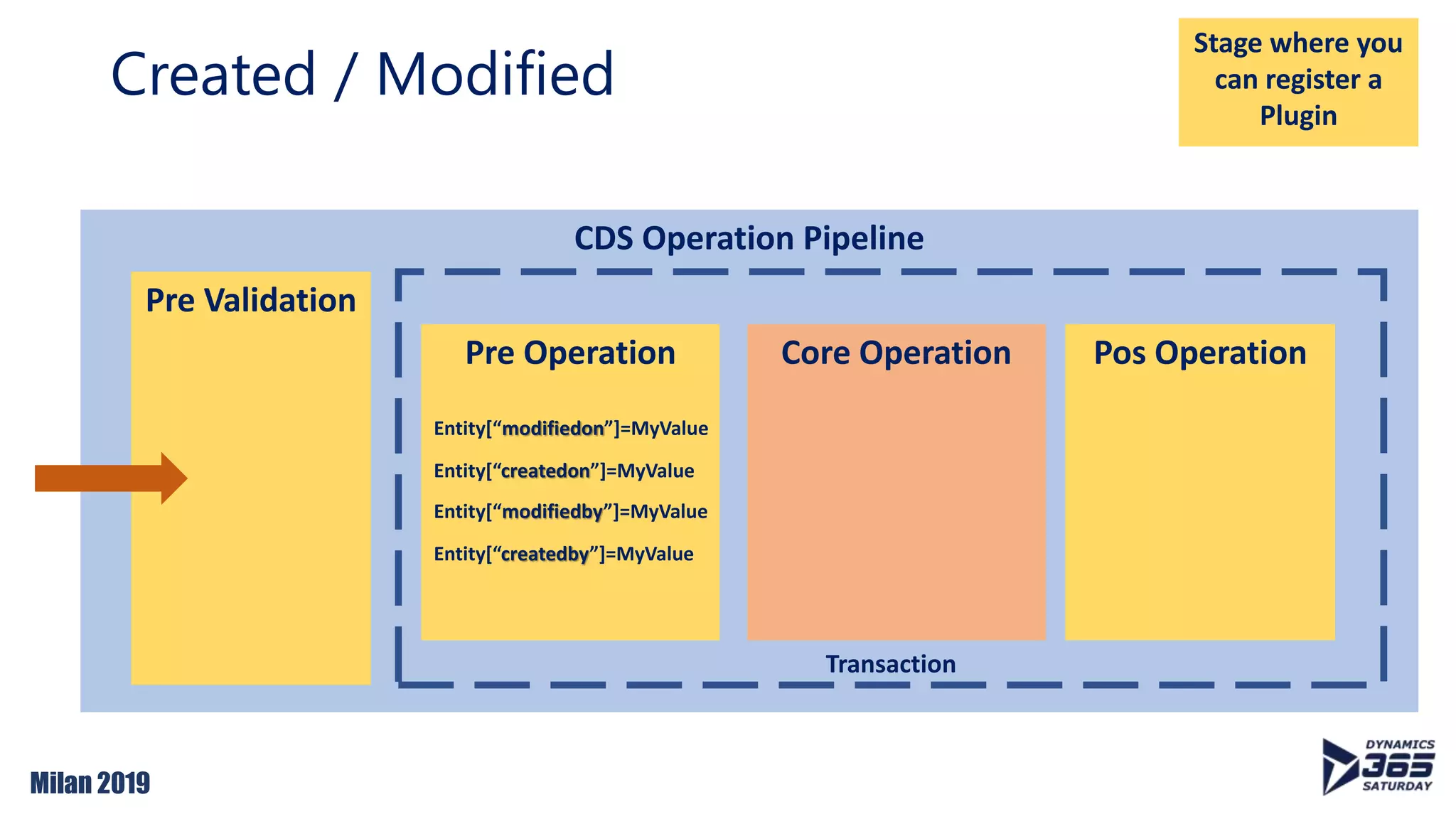 Created / Modified

Stage where you can register a Plugin

CDS Operation Pipeline

Pre Validation

Pre Operation

Entity[“modifiedon”]=MyValue

Entity[“createdon”]=MyValue

Entity[“modifiedby”]=MyValue

Entity[“createdby”]=MyValue

Core Operation

Pos Operation

Transaction

Milan 2019

DYNAMICS 365 SATURDAY